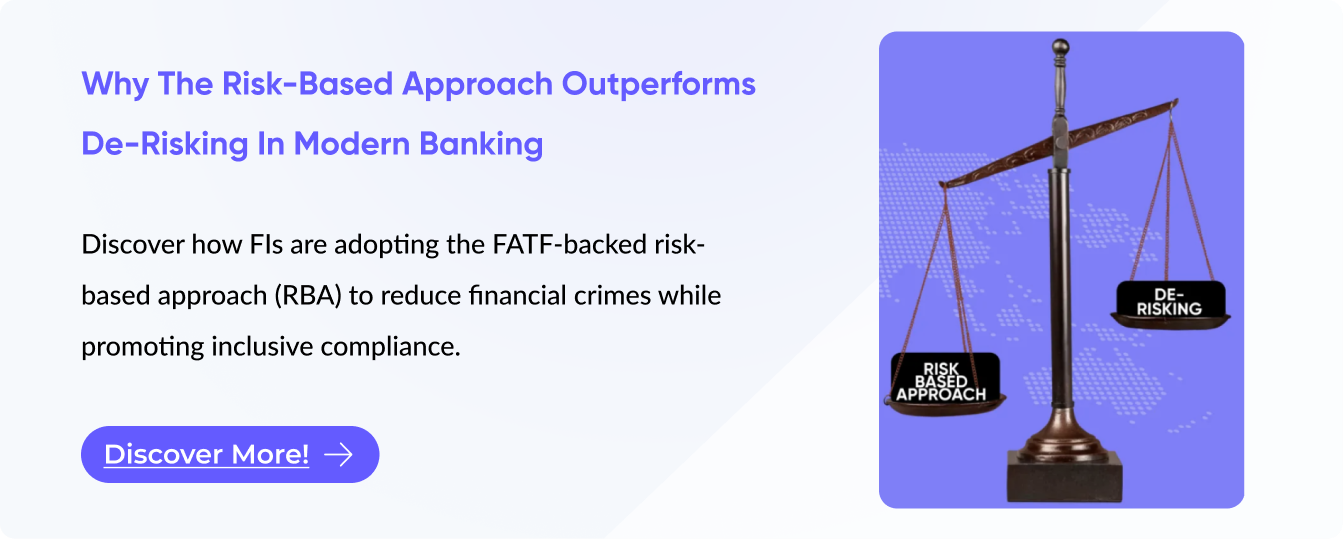 Why The Risk-Based Approach Outperforms De-Risking In Modern Banking

Discover how FIs are adopting the FATF-backed risk-based approach (RBA) to reduce financial crimes while promoting inclusive compliance.

Discover More!

RISK BASED APPROACH

DE-RISKING